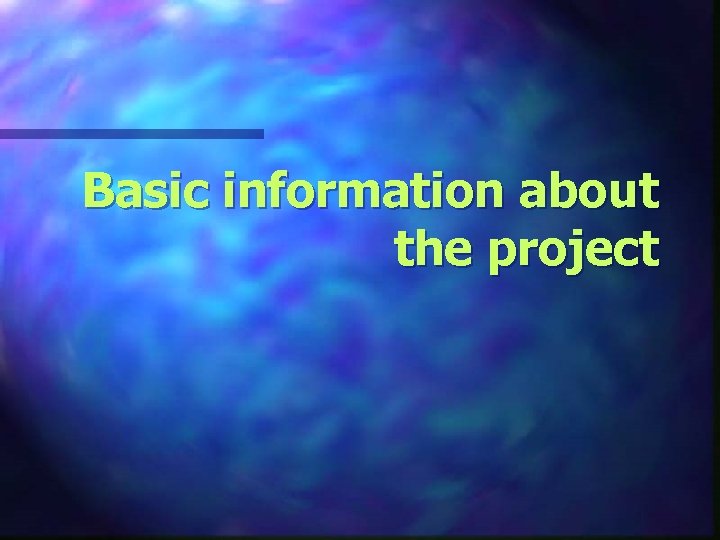 Basic information about the project